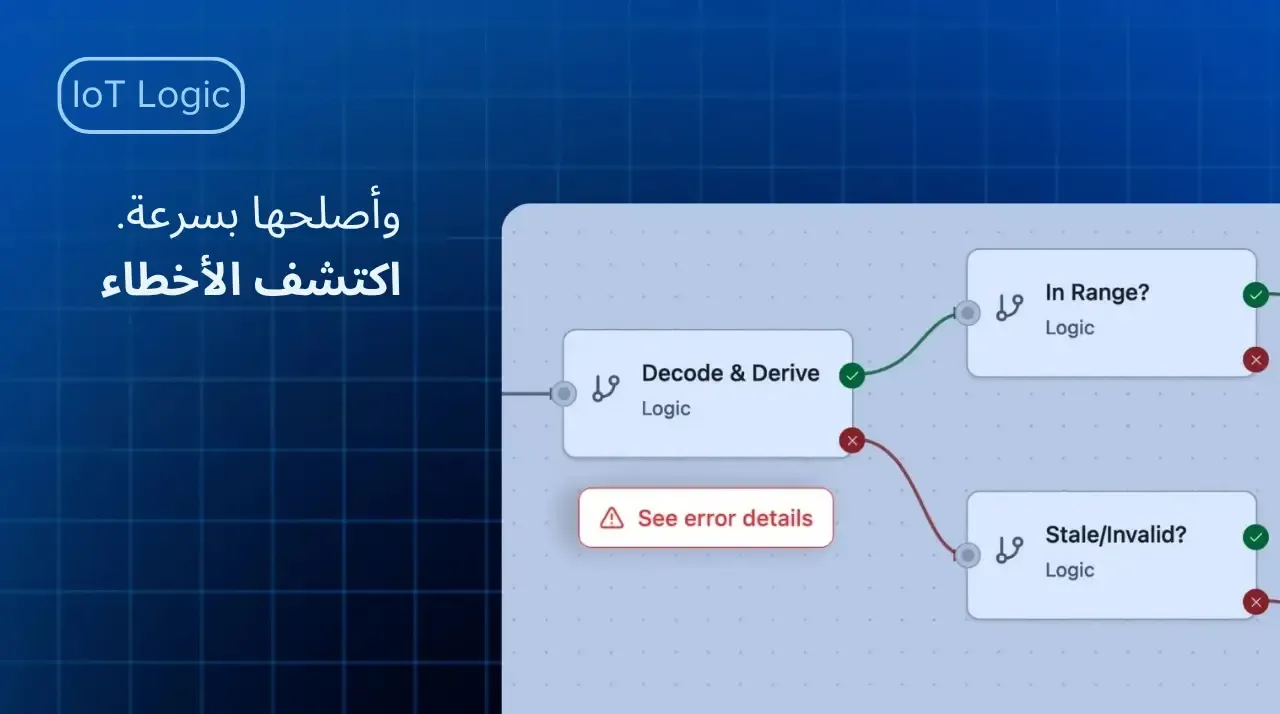 IoT Logic

وأصلحها بسرعة.
اكتشف الأخطاء

Decode & Derive
Logic

See error details

In Range?
Logic

Stale/Invalid?
Logic